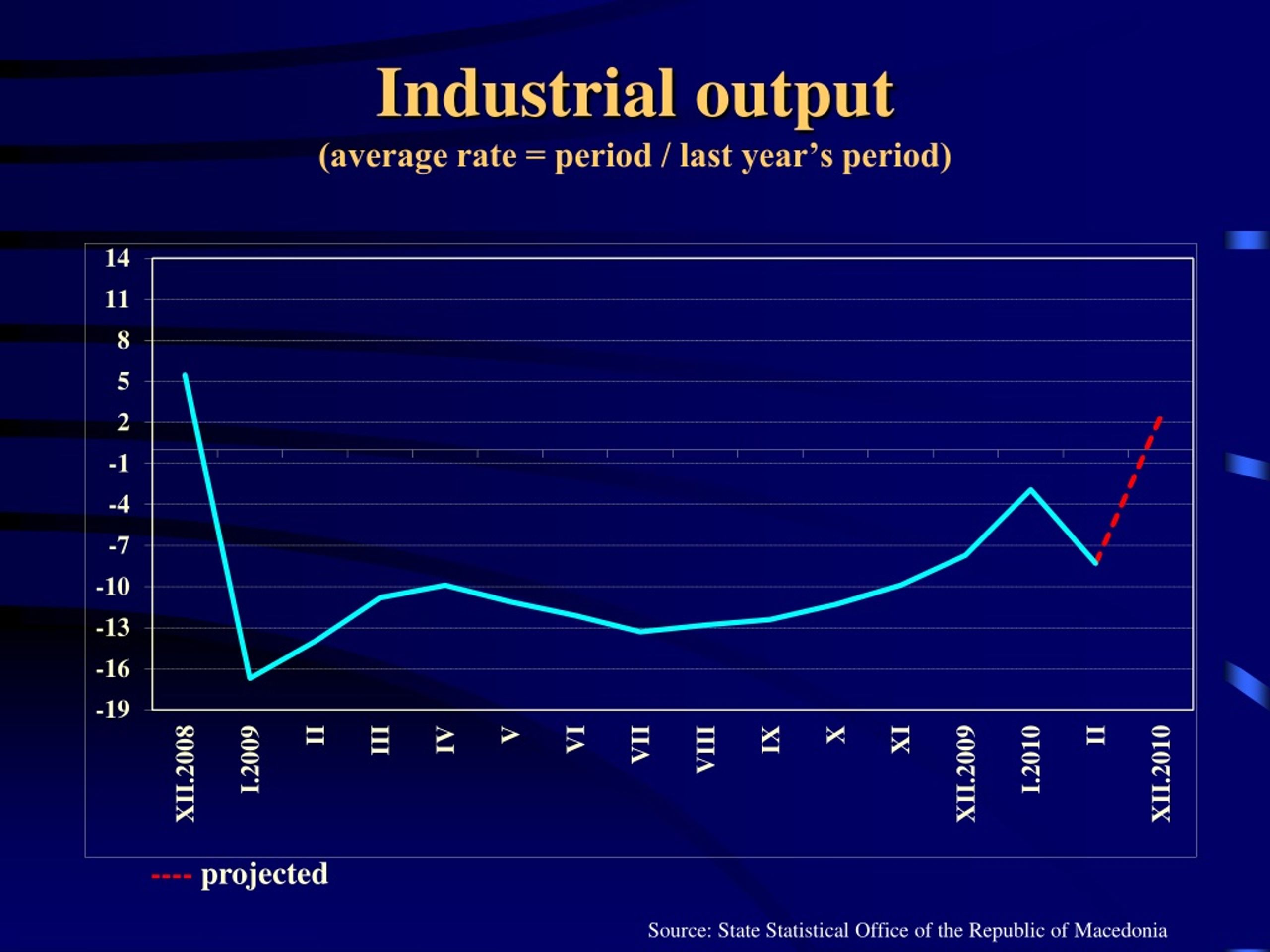 Industrial output
(average rate = period / last year's period)

14
11
8
5
2
-1
-4
-7
-10
-13
-16
-19

XII.2008
I.2009
II
III
IV
V
VI
VII
VIII
IX
X
XI
XII.2009
I.2010
II
XII.2010

---- projected

Source: State Statistical Office of the Republic of Macedonia